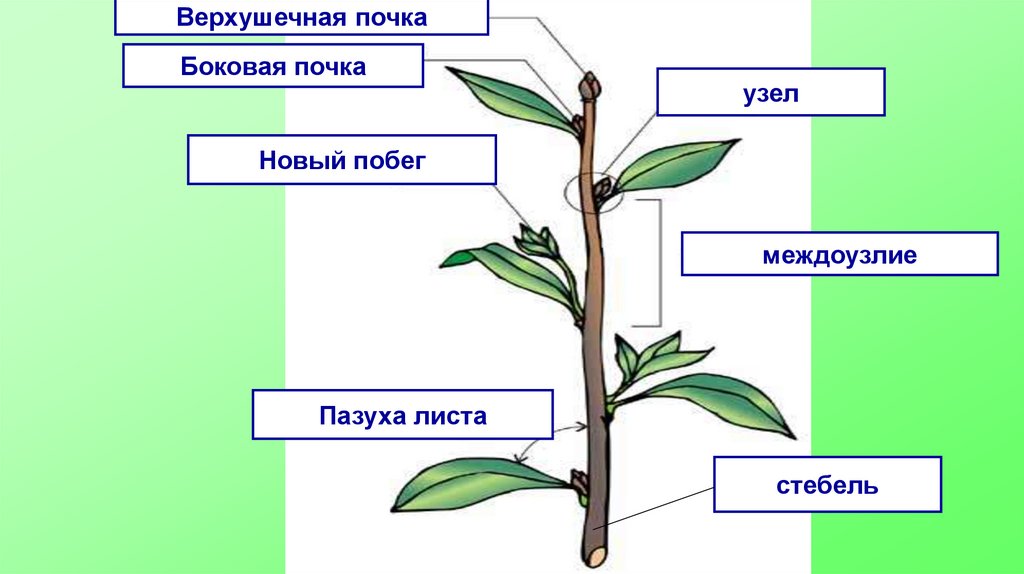 Верхушечная почка
Боковая почка
узел
Новый побег
междоузлие
Пазуха листа
стебель